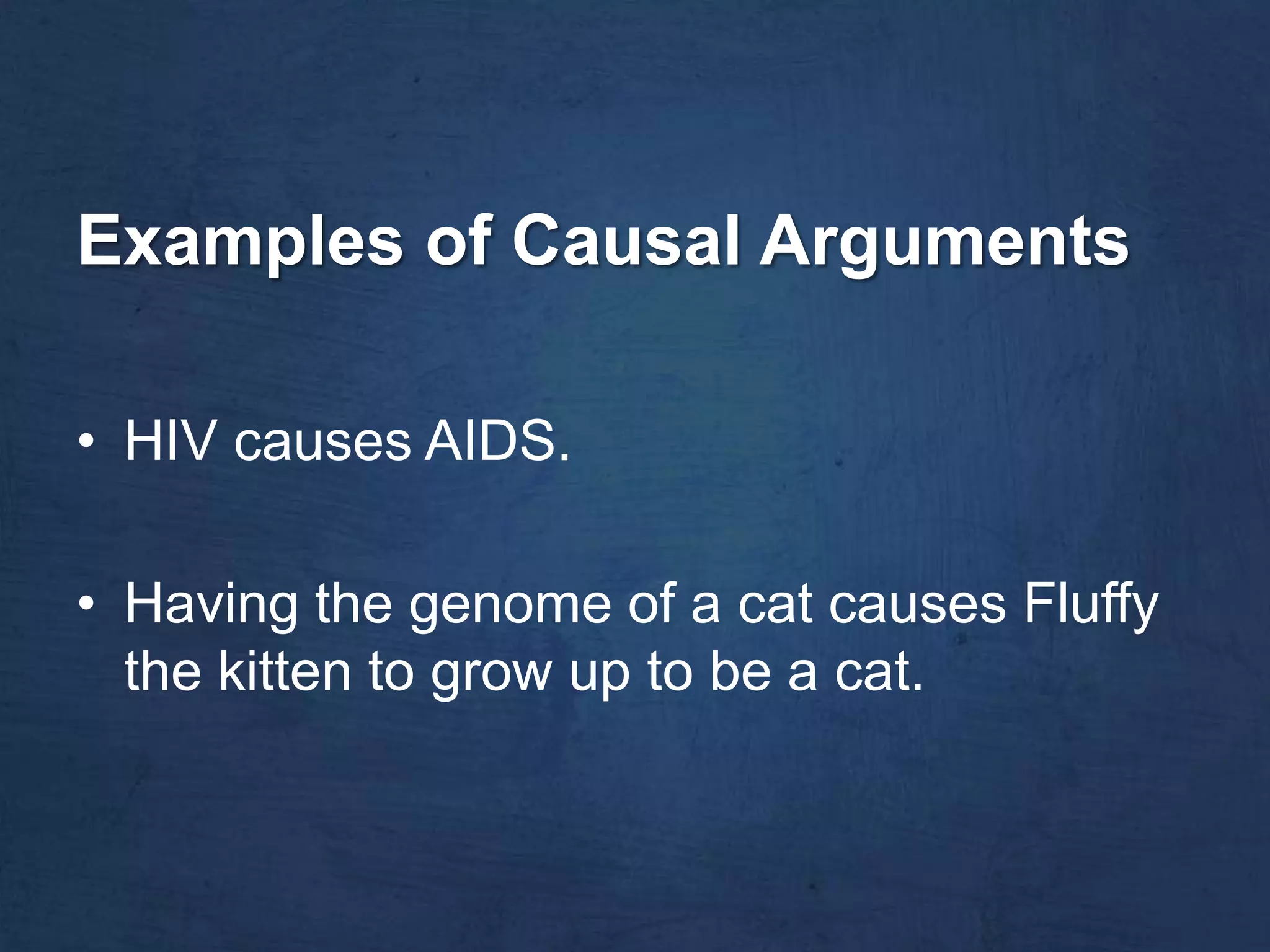 Examples of Causal Arguments

• HIV causes AIDS.

• Having the genome of a cat causes Fluffy the kitten to grow up to be a cat.